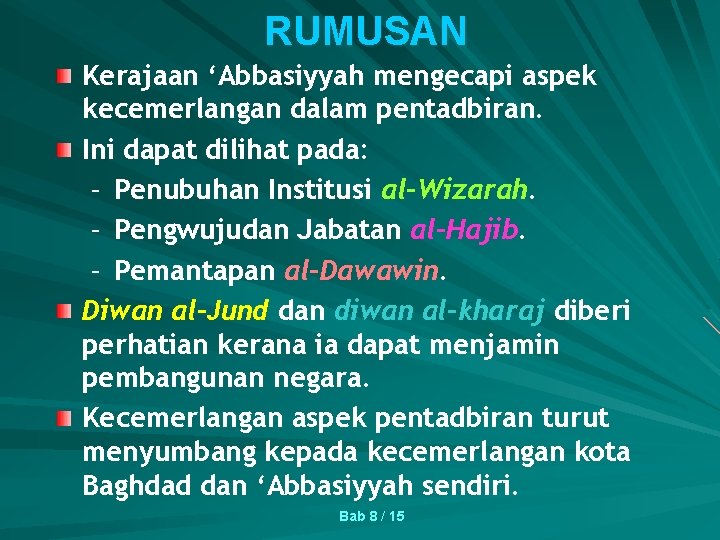 RUMUSAN

Kerajaan ‘Abbasiyyah mengecapi aspek kecemerlangan dalam pentadbiran.

Ini dapat dilihat pada:
– Penubuhan Institusi al-Wizarah.
– Pengwujudan Jabatan al-Hajib.
– Pemantapan al-Dawawin.

Diwan al-Jund dan diwan al-kharaj diberi perhatian kerana ia dapat menjamin pembangunan negara.

Kecemerlangan aspek pentadbiran turut menyumbang kepada kecemerlangan kota Baghdad dan ‘Abbasiyyah sendiri.

Bab 8 / 15